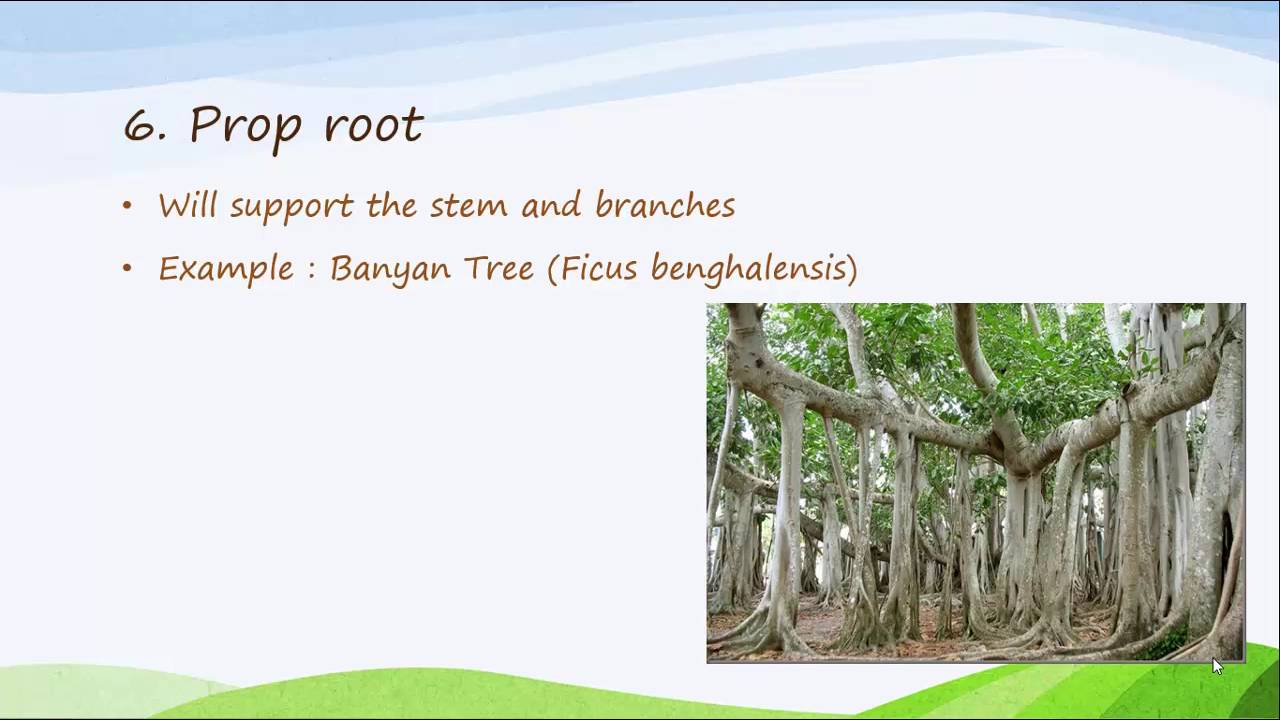 6. Prop root

• Will support the stem and branches

• Example : Banyan Tree (Ficus benghalensis)